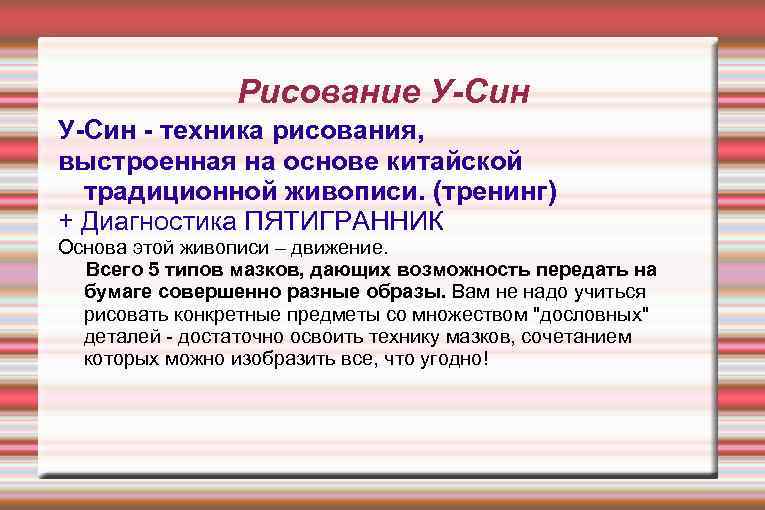 Рисование У-Син

У-Син - техника рисования, выстроенная на основе китайской традиционной живописи. (тренинг)

+ Диагностика ПЯТИГРАННИК

Основа этой живописи – движение.

Всего 5 типов мазков, дающих возможность передать на бумаге совершенно разные образы. Вам не надо учиться рисовать конкретные предметы со множеством "дословных" деталей - достаточно освоить технику мазков, сочетанием которых можно изобразить все, что угодно!